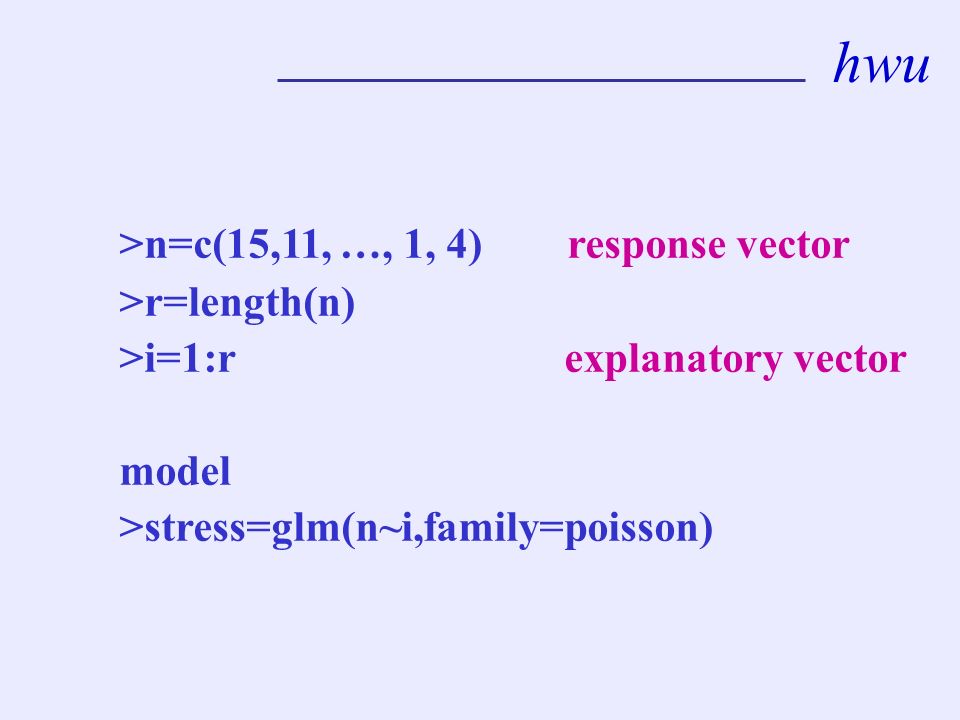 hwu

>n=c(15,11, …, 1, 4) response vector
>r=length(n)
>i=1:r explanatory vector

model
>stress=glm(n~i,family=poisson)